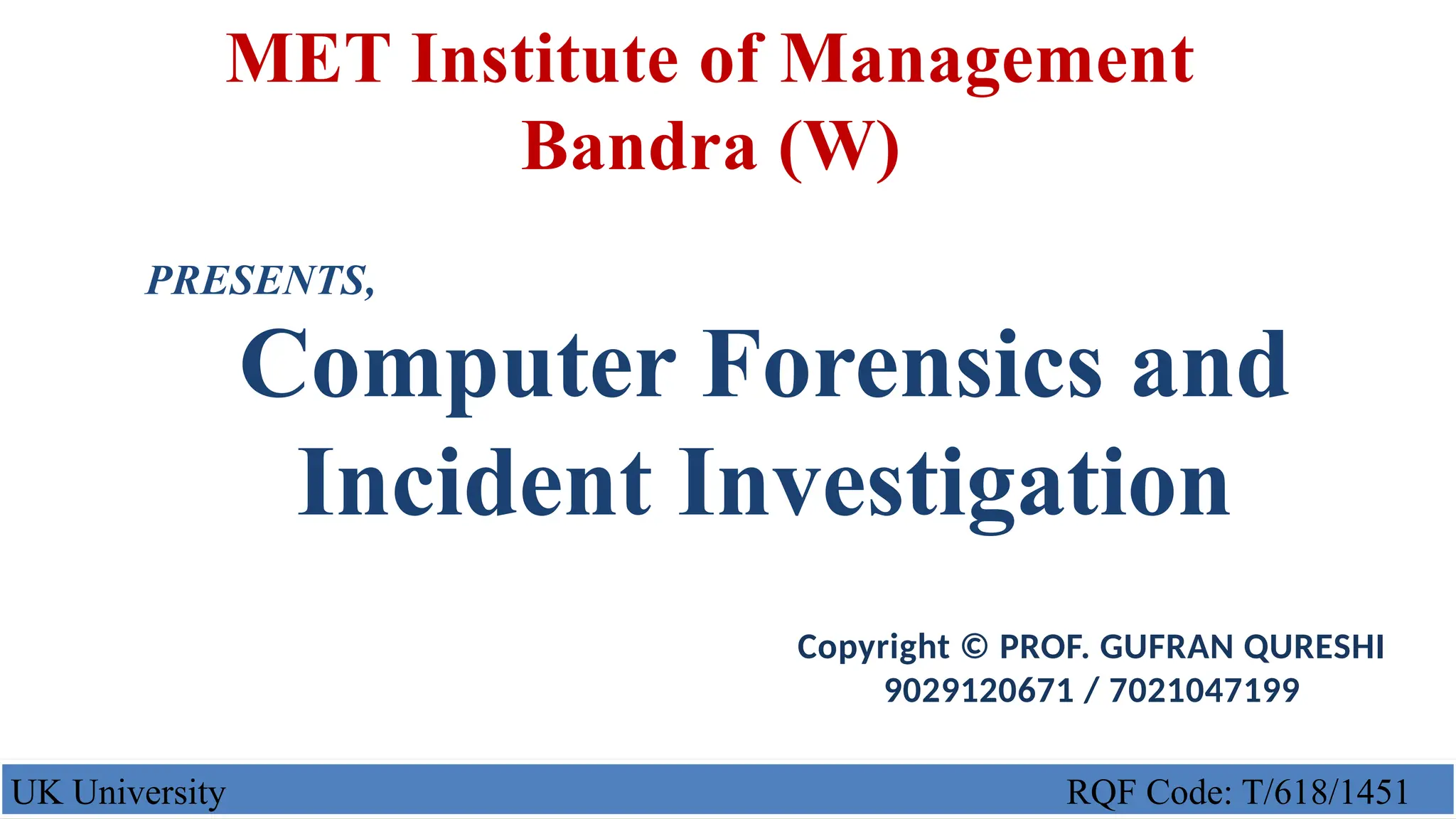 MET Institute of Management
Bandra (W)

PRESENTS,

Computer Forensics and Incident Investigation

Copyright © PROF. GUFRAN QURESHI
9029120671 / 7021047199

UK University

RQF Code: T/618/1451